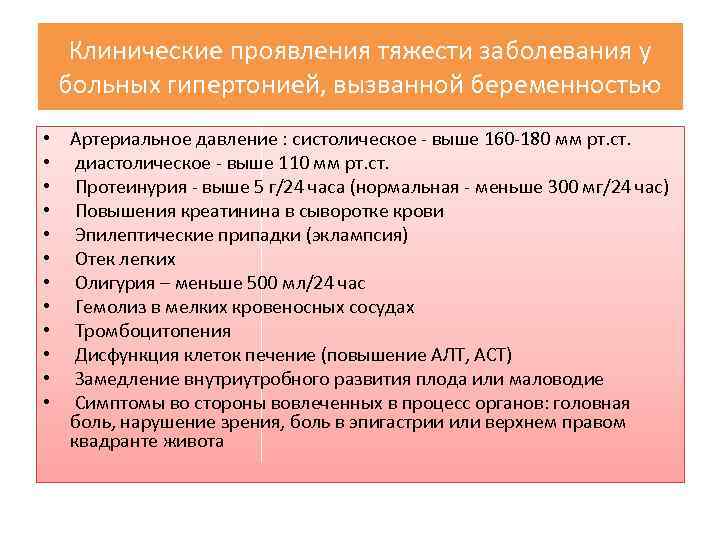 Клинические проявления тяжести заболевания у больных гипертонией, вызванной беременностью

• Артериальное давление : систолическое - выше 160-180 мм рт.ст.
• диастолическое - выше 110 мм рт.ст.
• Протеинурия - выше 5 г/24 часа (нормальная - меньше 300 мг/24 час)
• Повышения креатинина в сыворотке крови
• Эпилептические припадки (эклампсия)
• Отек легких
• Олигурия – меньше 500 мл/24 час
• Гемолиз в мелких кровеносных сосудах
• Тромбоцитопения
• Дисфункция клеток печение (повышение АЛТ, АСТ)
• Замедление внутриутробного развития плода или маловодие
• Симптомы во стороны вовлеченных в процесс органов: головная боль, нарушение зрения, боль в эпигастрии или верхнем правом квадранте живота